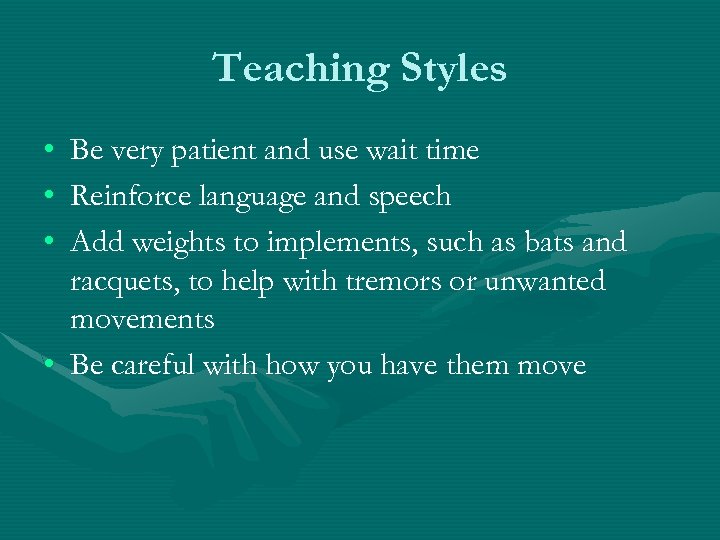 Teaching Styles

• Be very patient and use wait time
• Reinforce language and speech
• Add weights to implements, such as bats and racquets, to help with tremors or unwanted movements
• Be careful with how you have them move